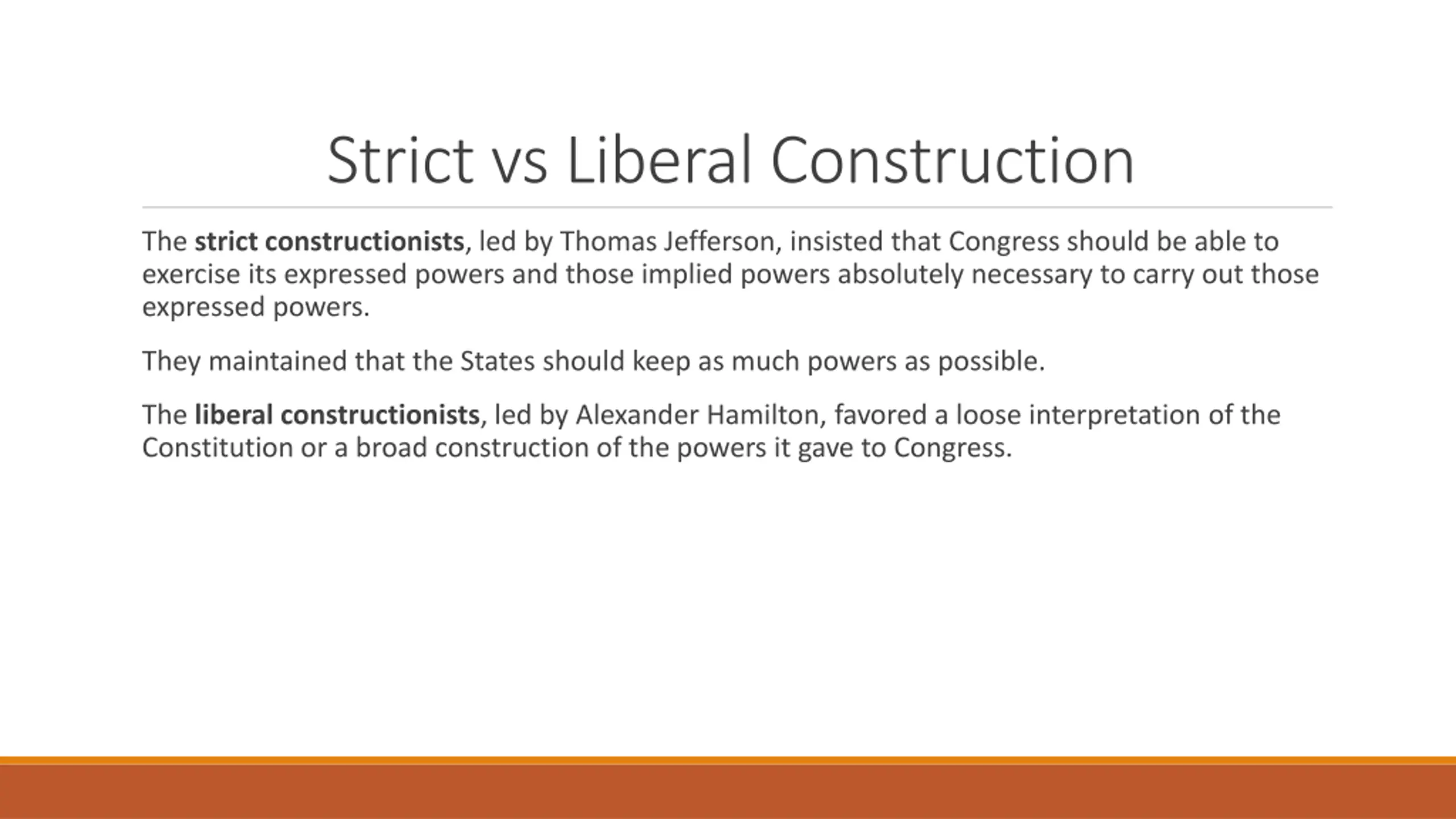 Strict vs Liberal Construction

The strict constructionists, led by Thomas Jefferson, insisted that Congress should be able to exercise its expressed powers and those implied powers absolutely necessary to carry out those expressed powers.

They maintained that the States should keep as much powers as possible.

The liberal constructionists, led by Alexander Hamilton, favored a loose interpretation of the Constitution or a broad construction of the powers it gave to Congress.